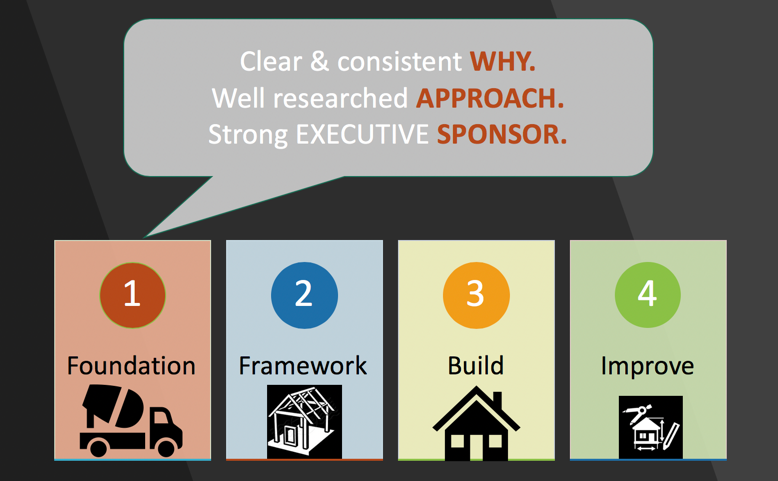 Clear & consistent WHY.
Well researched APPROACH.
Strong EXECUTIVE SPONSOR.

1
Foundation

2
Framework

3
Build

4
Improve